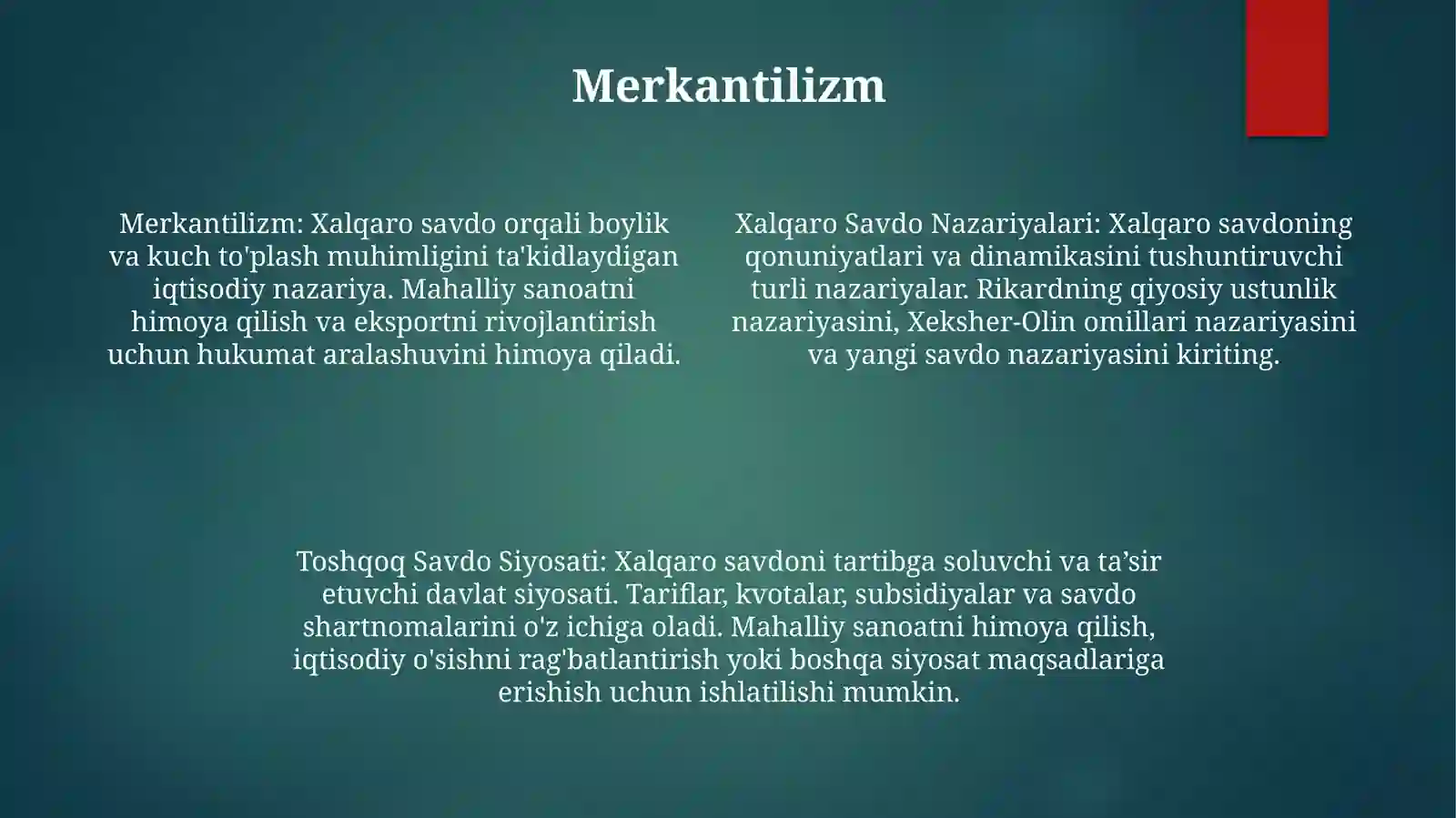 Merkantilizm

Merkantilizm: Xalqaro savdo orqali boylik va kuch to'plash muhimligini ta'kidlaydigan iqtisodiy nazariya. Mahalliy sanoatni himoya qilish va eksportni rivojlantirish uchun hukumat aralashuvini himoya qiladi.

Xalqaro Savdo Nazariyalari: Xalqaro savdoning qonuniyatlari va dinamikasini tushuntiruvchi turli nazariyalar. Rikardning qiyosiy ustunlik nazariyasini, Xeksher-Olin omillari nazariyasini va yangi savdo nazariyasini kiriting.

Toshqoq Savdo Siyosati: Xalqaro savdoni tartibga soluvchi va ta’sir etuvchi davlat siyosati. Tariflar, kvotalar, subsidiyalar va savdo shartnomalarini o'z ichiga oladi. Mahalliy sanoatni himoya qilish, iqtisodiy o'sishni rag'batlantirish yoki boshqa siyosat maqsadlariga erishish uchun ishlatilishi mumkin.